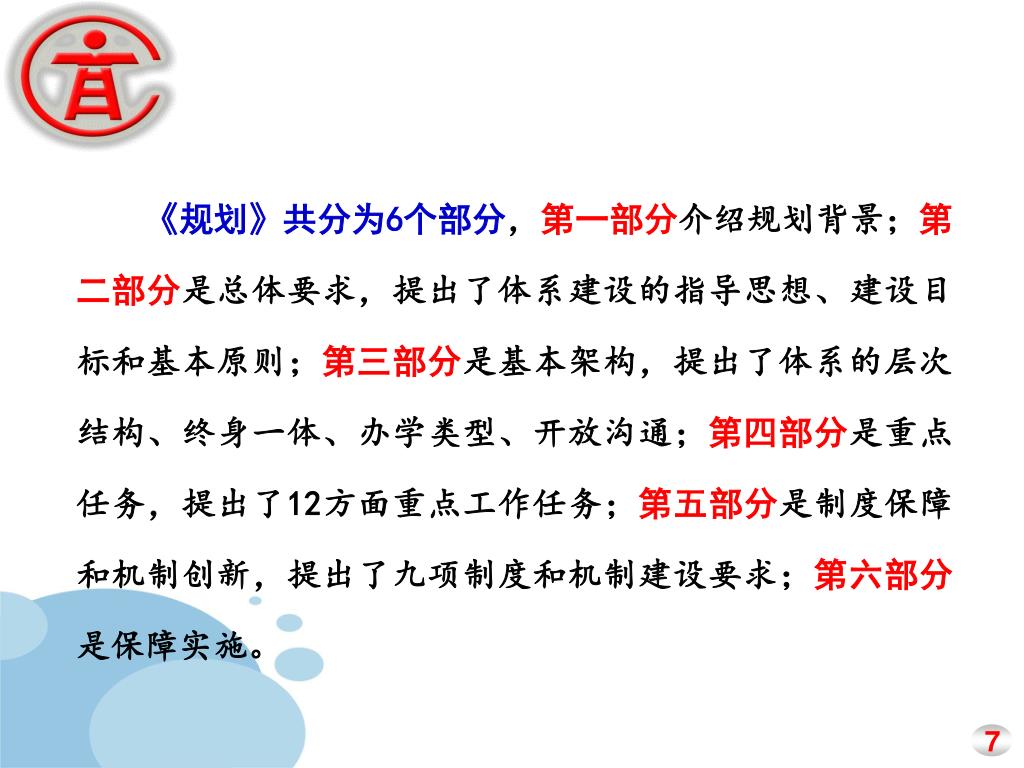 《规划》共分为6个部分，第一部分介绍规划背景；第二部分是总体要求，提出了体系建设的指导思想、建设目标和基本原则；第三部分是基本架构，提出了体系的层次结构、终身一体、办学类型、开放沟通；第四部分是重点任务，提出了12方面重点工作任务；第五部分是制度保障和机制创新，提出了九项制度和机制建设要求；第六部分是保障实施。

7